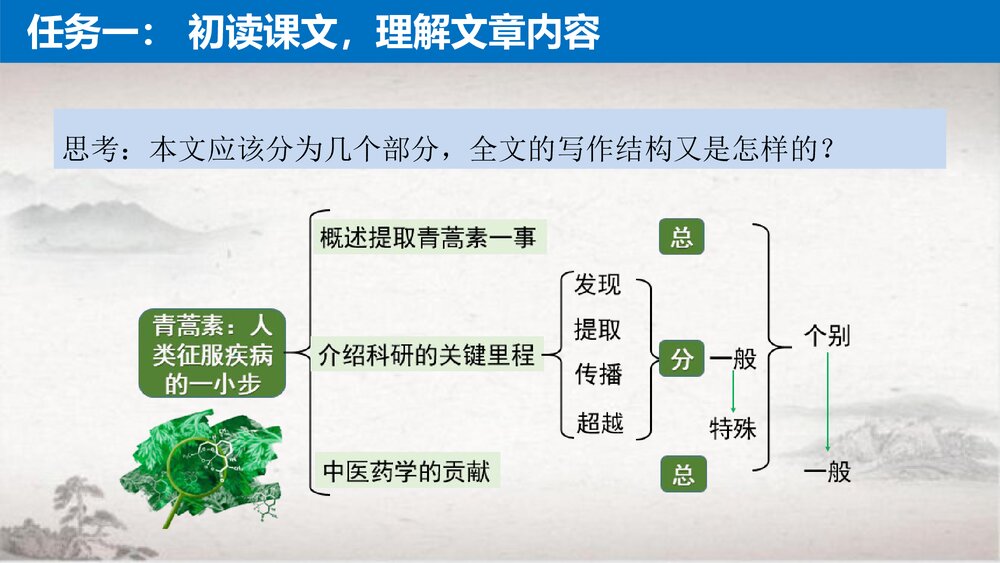 任务一： 初读课文，理解文章内容

思考：本文应该分为几个部分，全文的写作结构又是怎样的？

青蒿素：人类征服疾病的一小步

概述提取青蒿素一事

介绍科研的关键里程

中医药学的贡献

发现

提取

传播

超越

总

分

总

一般

特殊

个别

一般